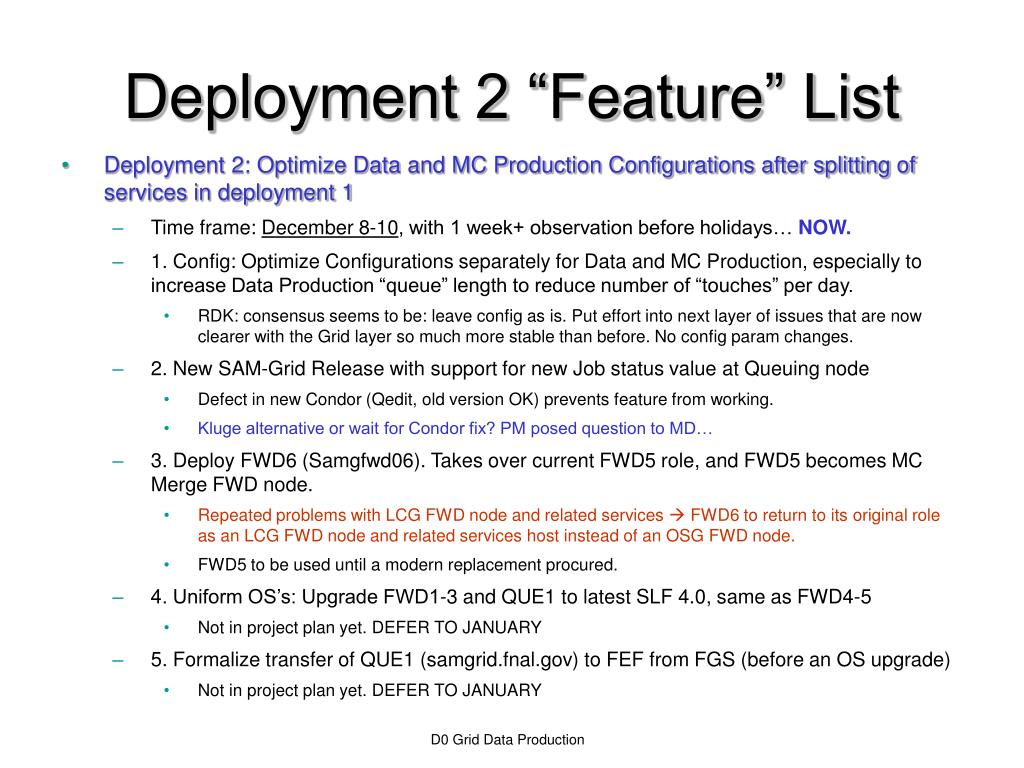 Deployment 2 “Feature” List

• Deployment 2: Optimize Data and MC Production Configurations after splitting of services in deployment 1

– Time frame: December 8-10, with 1 week+ observation before holidays… NOW.

– 1. Config: Optimize Configurations separately for Data and MC Production, especially to increase Data Production “queue” length to reduce number of “touches” per day.

• RDK: consensus seems to be: leave config as is. Put effort into next layer of issues that are now clearer with the Grid layer so much more stable than before. No config param changes.

– 2. New SAM-Grid Release with support for new Job status value at Queuing node

• Defect in new Condor (Qedit, old version OK) prevents feature from working.

• Kluge alternative or wait for Condor fix? PM posed question to MD…

– 3. Deploy FWD6 (Samgfwd06). Takes over current FWD5 role, and FWD5 becomes MC Merge FWD node.

• Repeated problems with LCG FWD node and related services → FWD6 to return to its original role as an LCG FWD node and related services host instead of an OSG FWD node.

• FWD5 to be used until a modern replacement procured.

– 4. Uniform OS’s: Upgrade FWD1-3 and QUE1 to latest SLF 4.0, same as FWD4-5

• Not in project plan yet. DEFER TO JANUARY

– 5. Formalize transfer of QUE1 (samgrid.fnal.gov) to FEF from FGS (before an OS upgrade)

• Not in project plan yet. DEFER TO JANUARY

D0 Grid Data Production